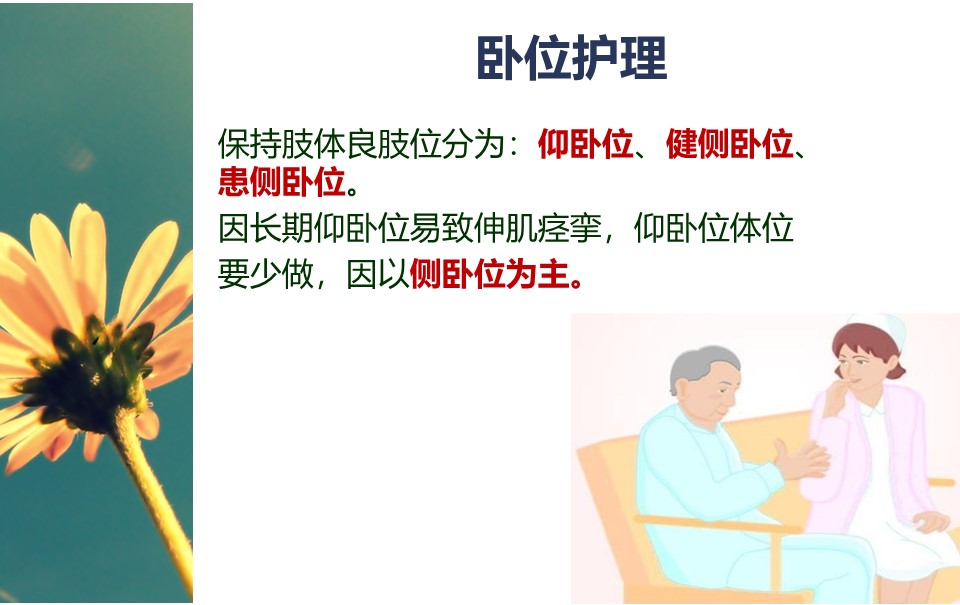 卧位护理

保持肢体良肢位分为：仰卧位、健侧卧位、患侧卧位。

因长期仰卧位易致伸肌痉挛，仰卧位体位要少做，因以侧卧位为主。